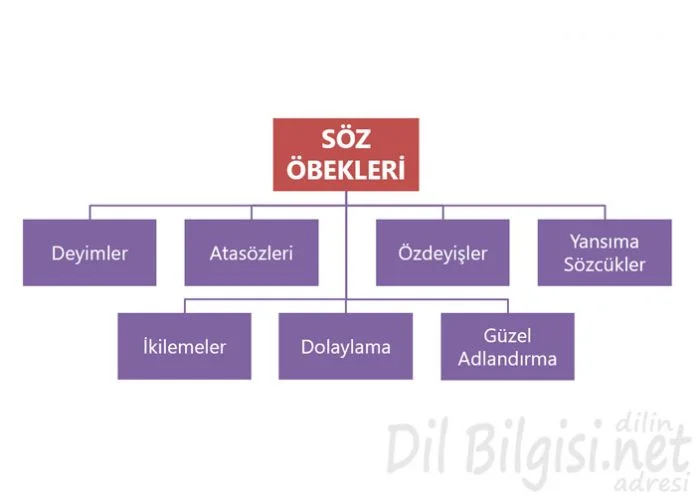 SÖZ ÖBEKLERİ

Deyimler

Atasözleri

Özdeyişler

Yansıma Sözcükler

İkilemeler

Dolaylama

Güzel Adlandırma

Dil Bilgisi.net
dilin adresi